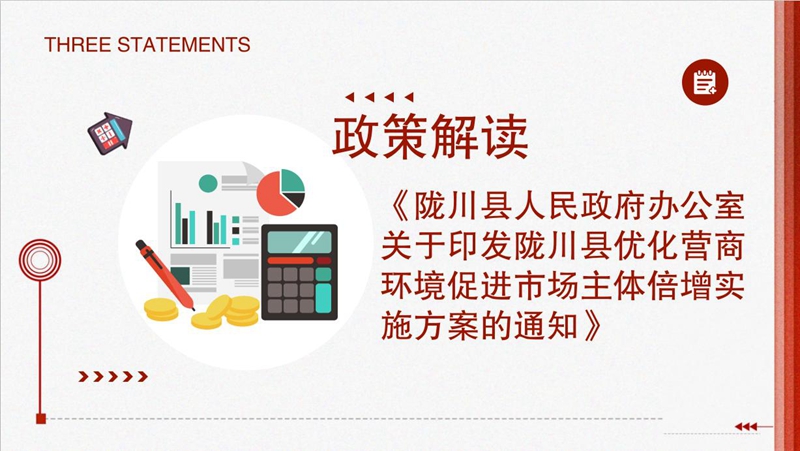 THREE STATEMENTS

政策解读

《陇川县人民政府办公室关于印发陇川县优化营商环境促进市场主体倍增实施方案的通知》